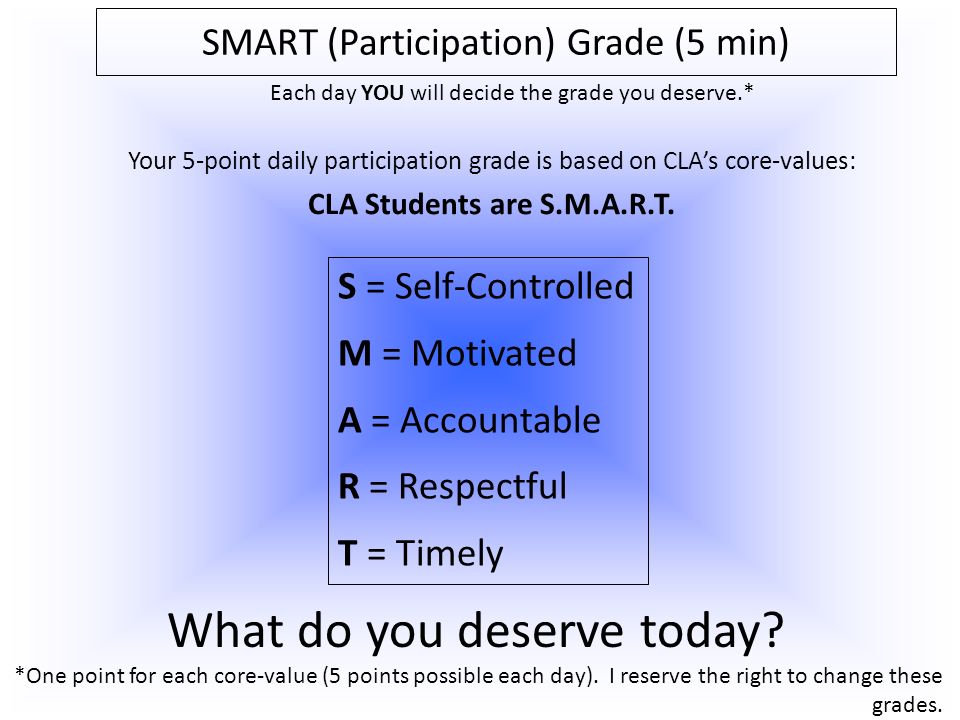 SMART (Participation) Grade (5 min)

Each day YOU will decide the grade you deserve.*

Your 5-point daily participation grade is based on CLA's core-values:

CLA Students are S.M.A.R.T.

S = Self-Controlled

M = Motivated

A = Accountable

R = Respectful

T = Timely

What do you deserve today?

*One point for each core-value (5 points possible each day). I reserve the right to change these grades.